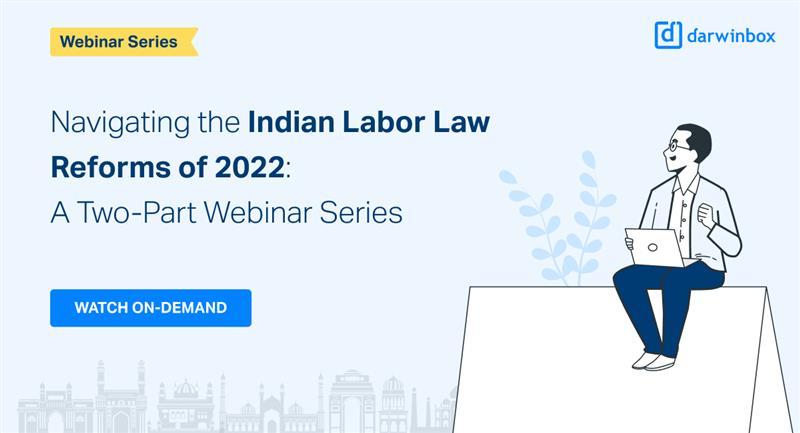 Webinar Series

darwinbox

Navigating the Indian Labor Law Reforms of 2022: A Two-Part Webinar Series

WATCH ON-DEMAND